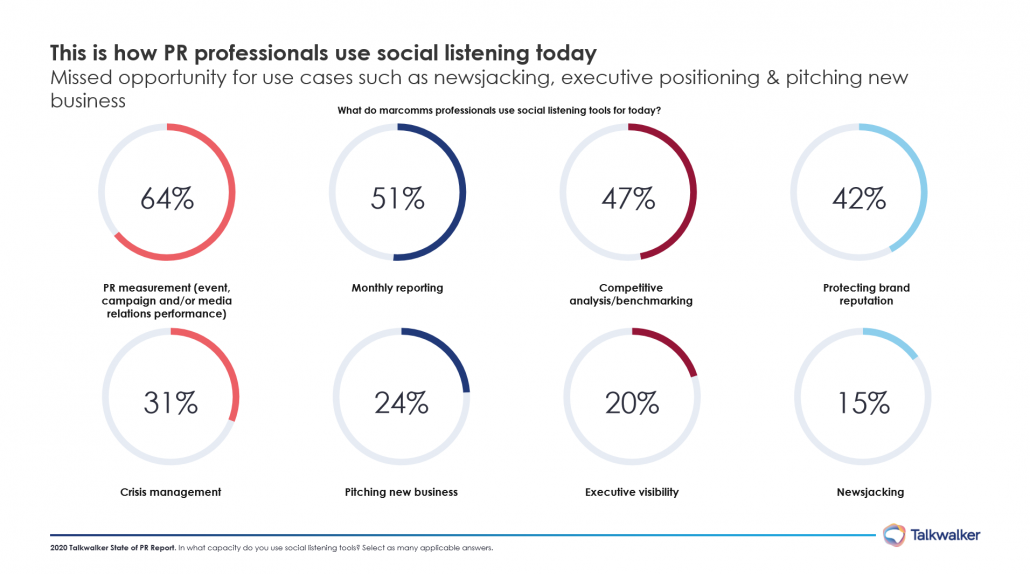 This is how PR professionals use social listening today

Missed opportunity for use cases such as newsjacking, executive positioning & pitching new business

What do marcomms professionals use social listening tools for today?

64%
PR measurement (event, campaign and/or media relations performance)

51%
Monthly reporting

47%
Competitive analysis/benchmarking

42%
Protecting brand reputation

31%
Crisis management

24%
Pitching new business

20%
Executive visibility

15%
Newsjacking

2020 Talkwalker State of PR Report. In what capacity do you use social listening tools? Select as many applicable answers.

Talkwalker